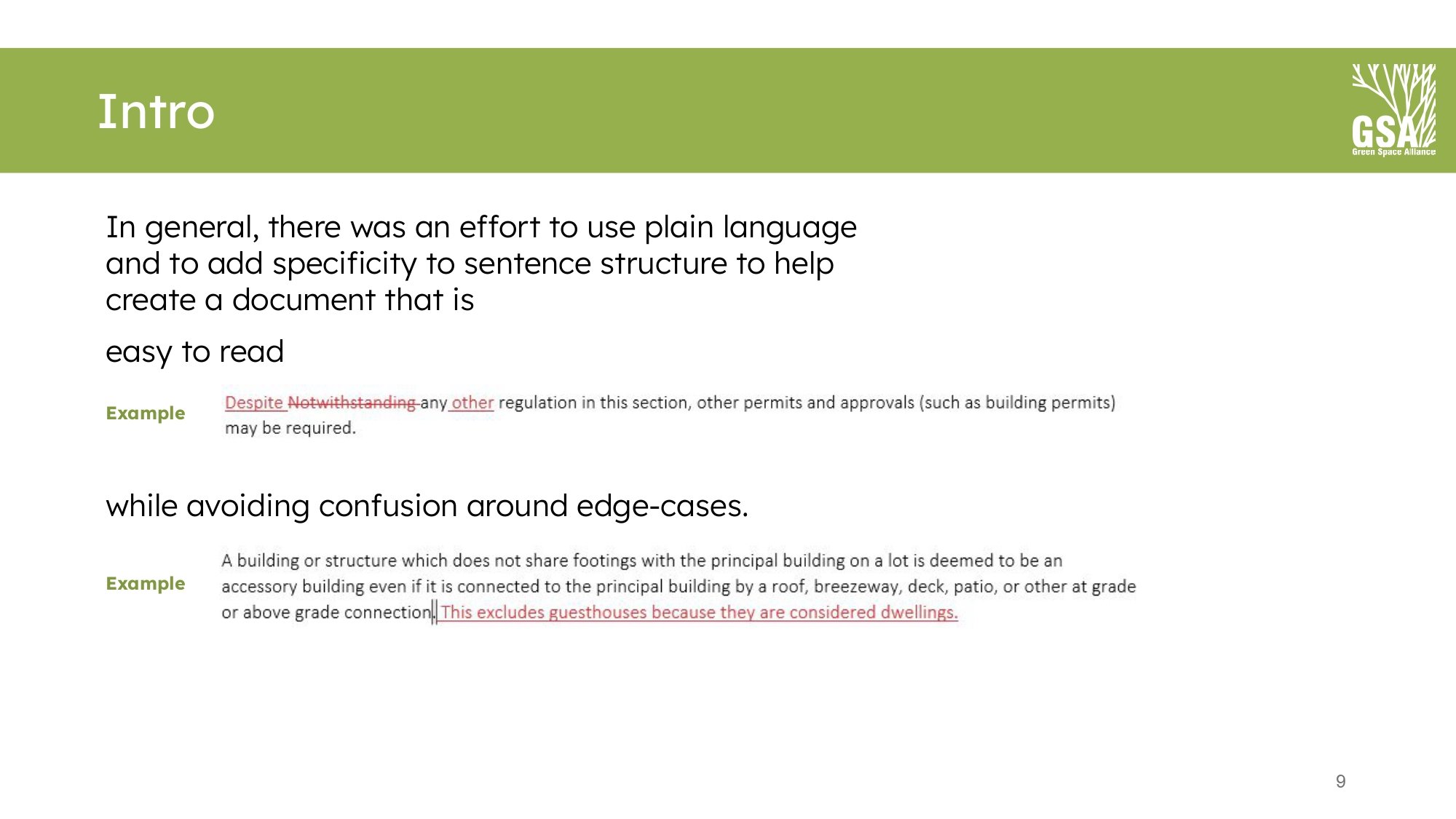 Intro

GSA
Green Space Alliance

In general, there was an effort to use plain language and to add specificity to sentence structure to help create a document that is

easy to read

Example

Despite Notwithstanding any other regulation in this section, other permits and approvals (such as building permits) may be required.

while avoiding confusion around edge-cases.

Example

A building or structure which does not share footings with the principal building on a lot is deemed to be an accessory building even if it is connected to the principal building by a roof, breezeway, deck, patio, or other at grade or above grade connection. This excludes guesthouses because they are considered dwellings.

9